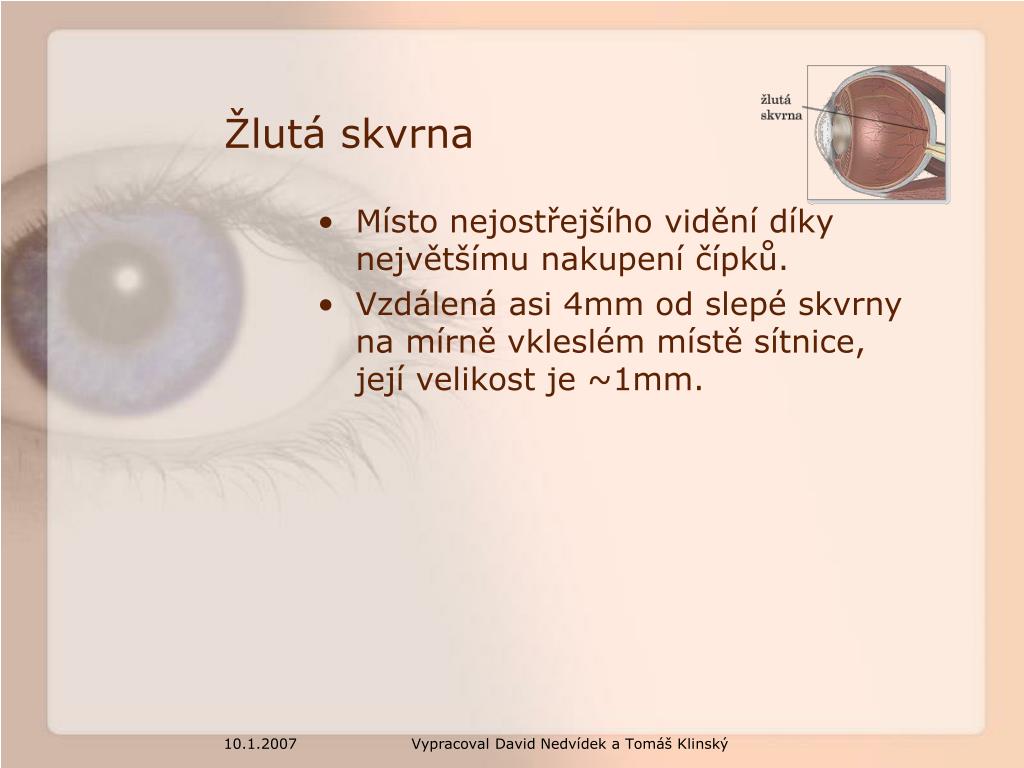 Žlutá skvrna

žlutá skvrna

• Místo nejostřejšího vidění díky největšímu nakupení čípků.

• Vzdálená asi 4mm od slepé skvrny na mírně vkleslém místě sítnice, její velikost je ~1mm.

10.1.2007

Vypracoval David Nedvídek a Tomáš Klinský